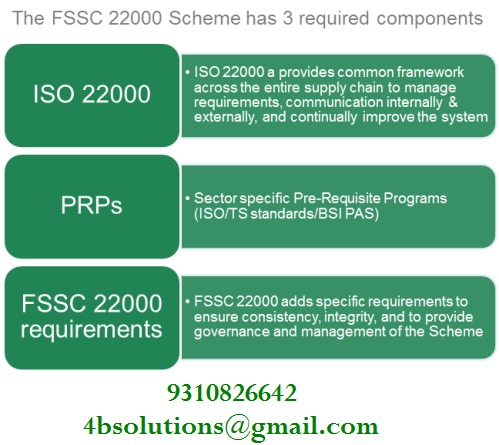 The FSSC 22000 Scheme has 3 required components

ISO 22000

• ISO 22000 a provides common framework across the entire supply chain to manage requirements, communication internally & externally, and continually improve the system

PRPs

• Sector specific Pre-Requisite Programs (ISO/TS standards/BSI PAS)

FSSC 22000 requirements

• FSSC 22000 adds specific requirements to ensure consistency, integrity, and to provide governance and management of the Scheme

9310826642
4bsolutions@gmail.com